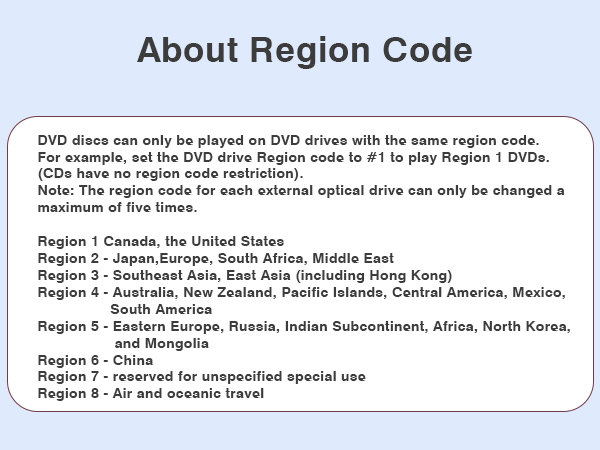 About Region Code

DVD discs can only be played on DVD drives with the same region code. For example, set the DVD drive Region code to #1 to play Region 1 DVDs. (CDs have no region code restriction).
Note: The region code for each external optical drive can only be changed a maximum of five times.

Region 1 Canada, the United States
Region 2 - Japan,Europe, South Africa, Middle East
Region 3 - Southeast Asia, East Asia (including Hong Kong)
Region 4 - Australia, New Zealand, Pacific Islands, Central America, Mexico, South America
Region 5 - Eastern Europe, Russia, Indian Subcontinent, Africa, North Korea, and Mongolia
Region 6 - China
Region 7 - reserved for unspecified special use
Region 8 - Air and oceanic travel